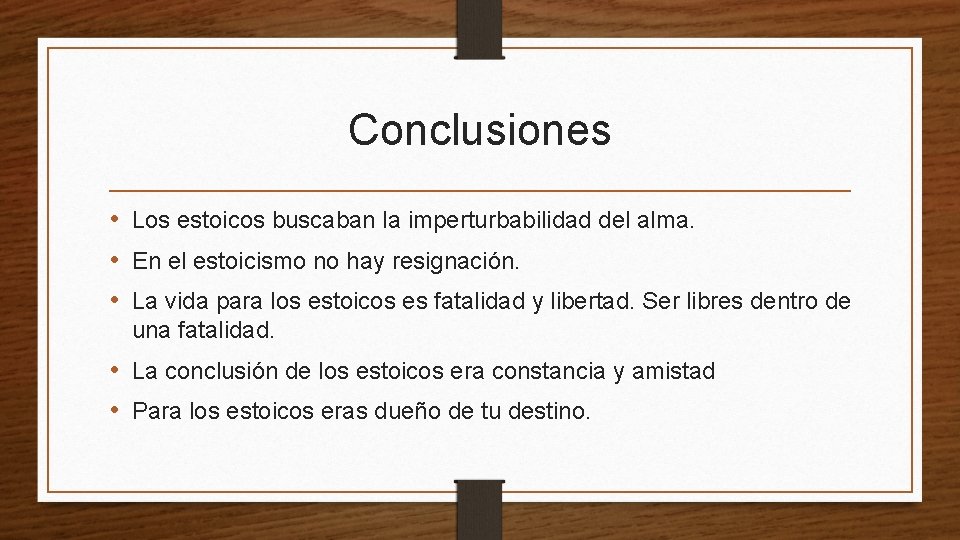 Conclusiones

• Los estoicos buscaban la imperturbabilidad del alma.
• En el estoicismo no hay resignación.
• La vida para los estoicos es fatalidad y libertad. Ser libres dentro de una fatalidad.
• La conclusión de los estoicos era constancia y amistad
• Para los estoicos eras dueño de tu destino.